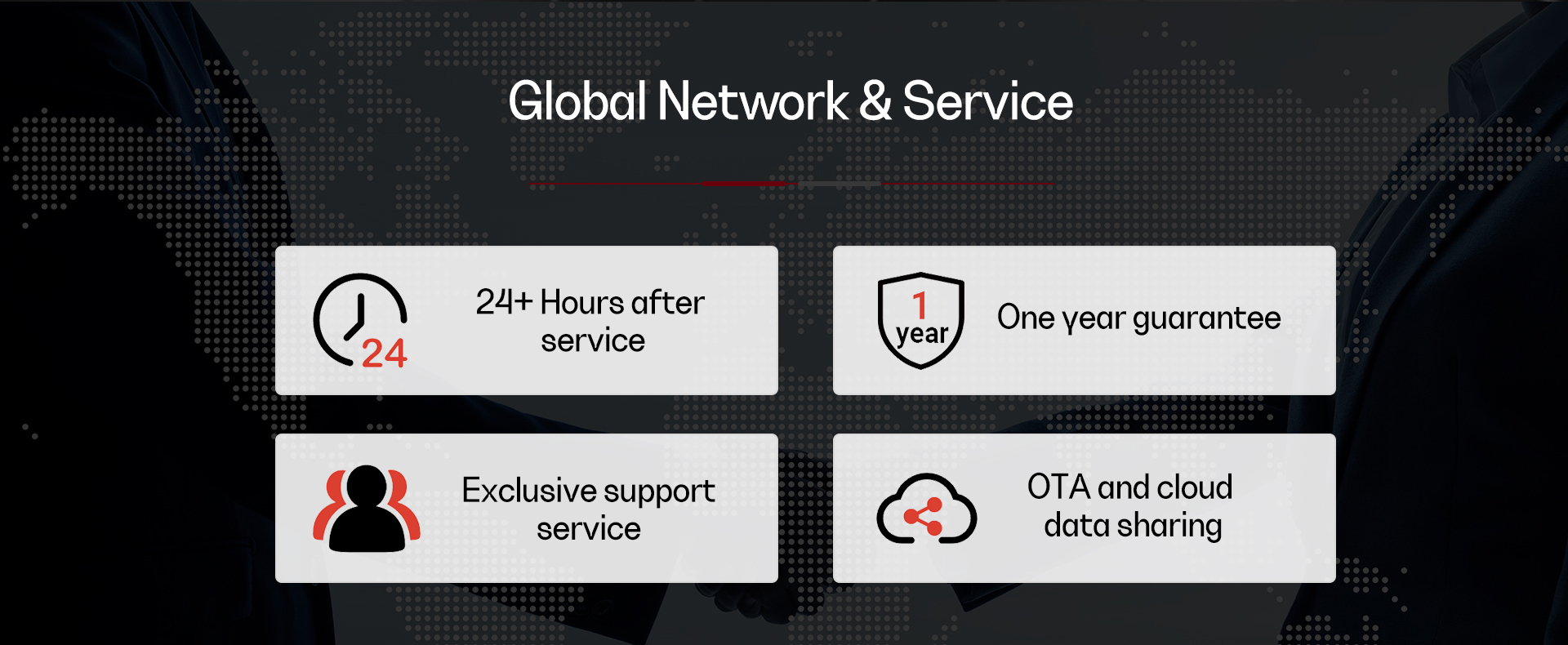 Global Network & Service

24

24+ Hours after service

1 year

One year guarantee

Exclusive support service

OTA and cloud data sharing